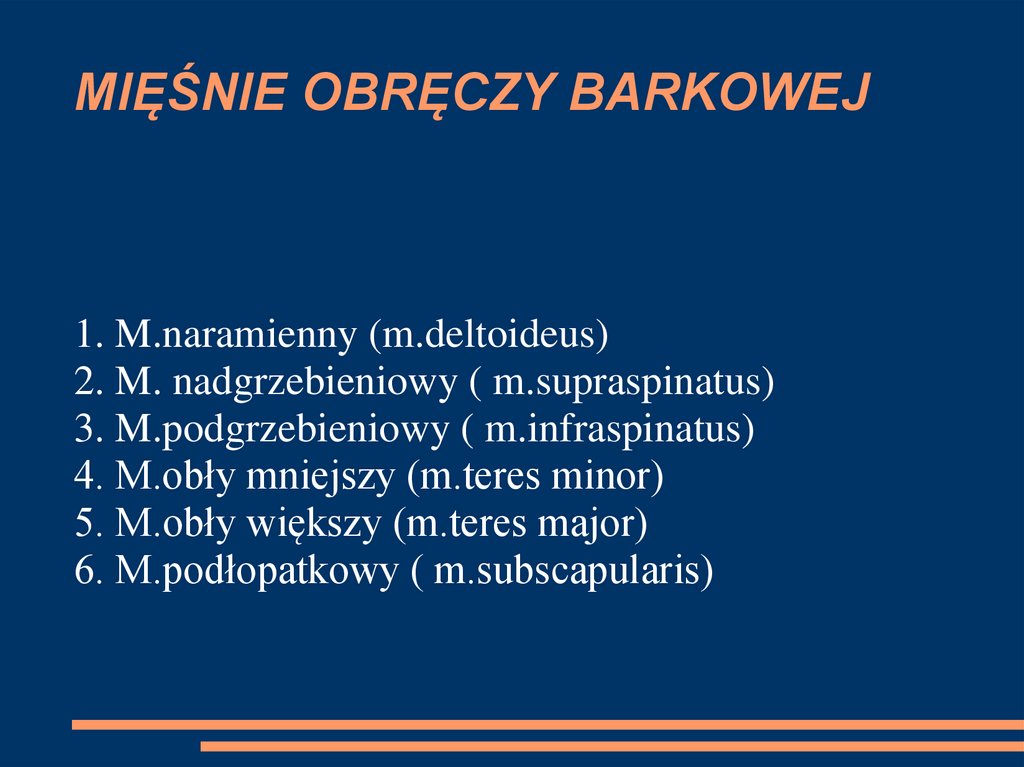 MIĘŚNIE OBRĘCZY BARKOWEJ

1. M.naramienny (m.deltoideus)
2. M. nadgrzebieniowy ( m.supraspinatus)
3. M.podgrzebieniowy ( m.infraspinatus)
4. M.obły mniejszy (m.teres minor)
5. M.obły większy (m.teres major)
6. M.podłopatkowy ( m.subscapularis)